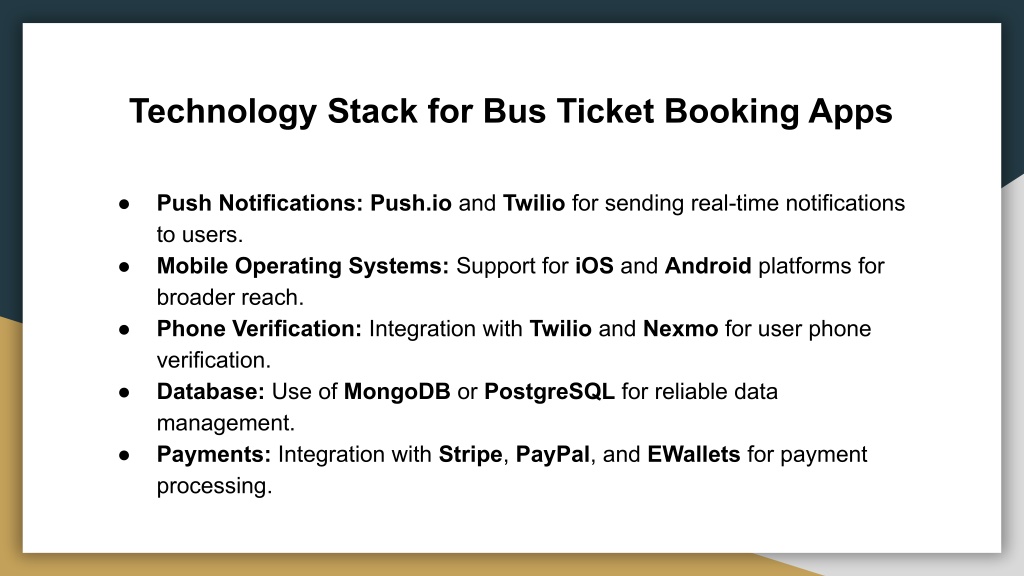 Technology Stack for Bus Ticket Booking Apps

● Push Notifications: Push.io and Twilio for sending real-time notifications to users.
● Mobile Operating Systems: Support for iOS and Android platforms for broader reach.
● Phone Verification: Integration with Twilio and Nexmo for user phone verification.
● Database: Use of MongoDB or PostgreSQL for reliable data management.
● Payments: Integration with Stripe, PayPal, and EWallets for payment processing.